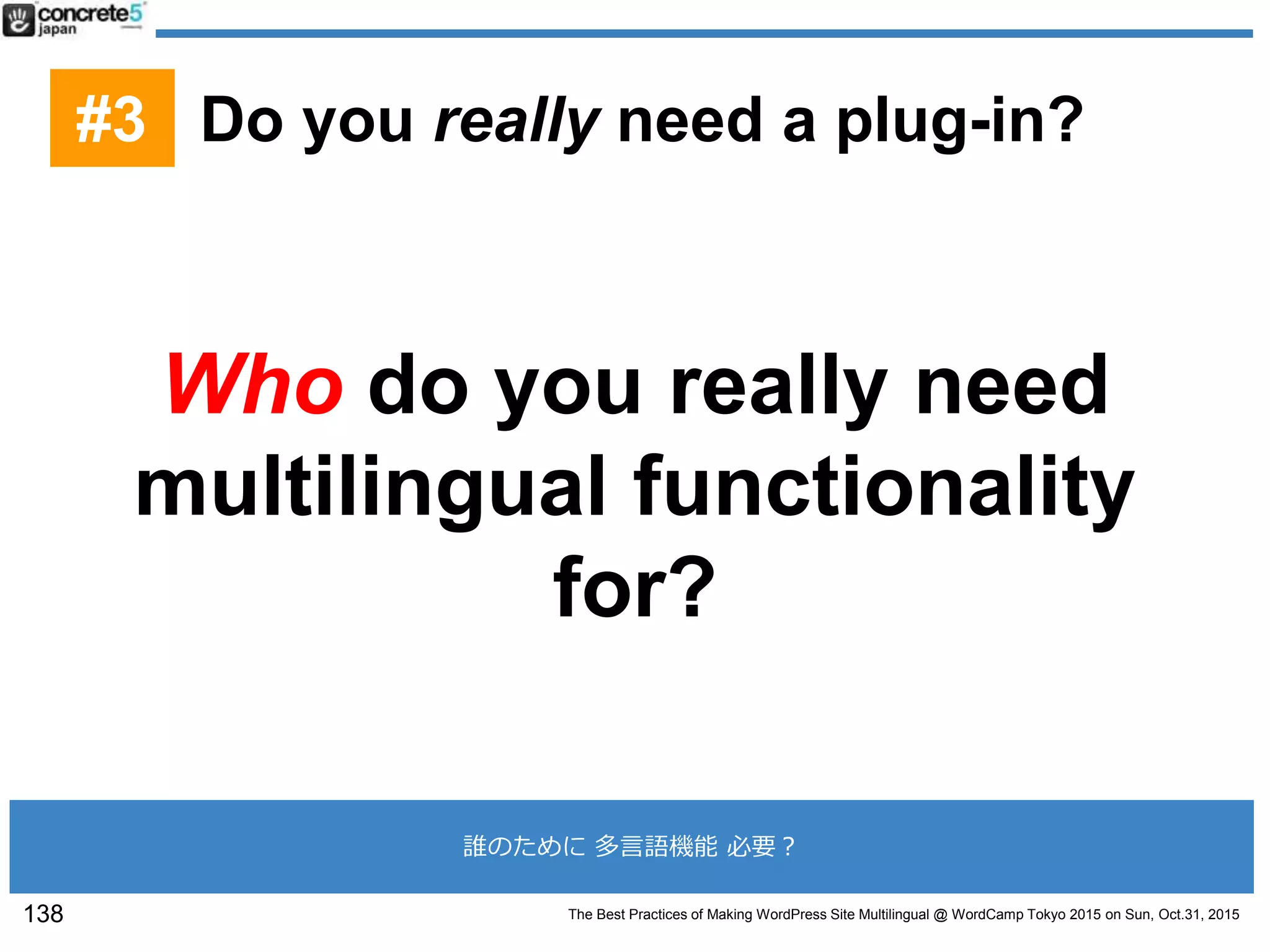 concrete5 japan

#3 Do you really need a plug-in?

Who do you really need multilingual functionality for?

誰のために 多言語機能 必要？

138

The Best Practices of Making WordPress Site Multilingual @ WordCamp Tokyo 2015 on Sun, Oct.31, 2015